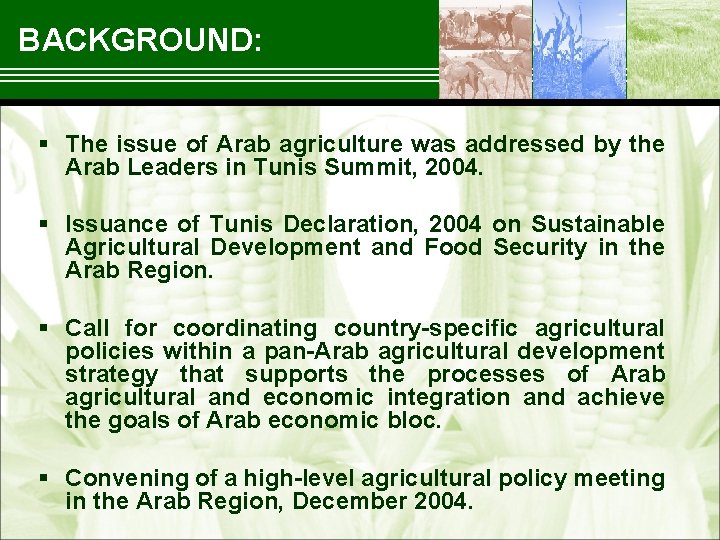 BACKGROUND:

▪ The issue of Arab agriculture was addressed by the Arab Leaders in Tunis Summit, 2004.

▪ Issuance of Tunis Declaration, 2004 on Sustainable Agricultural Development and Food Security in the Arab Region.

▪ Call for coordinating country-specific agricultural policies within a pan-Arab agricultural development strategy that supports the processes of Arab agricultural and economic integration and achieve the goals of Arab economic bloc.

▪ Convening of a high-level agricultural policy meeting in the Arab Region, December 2004.